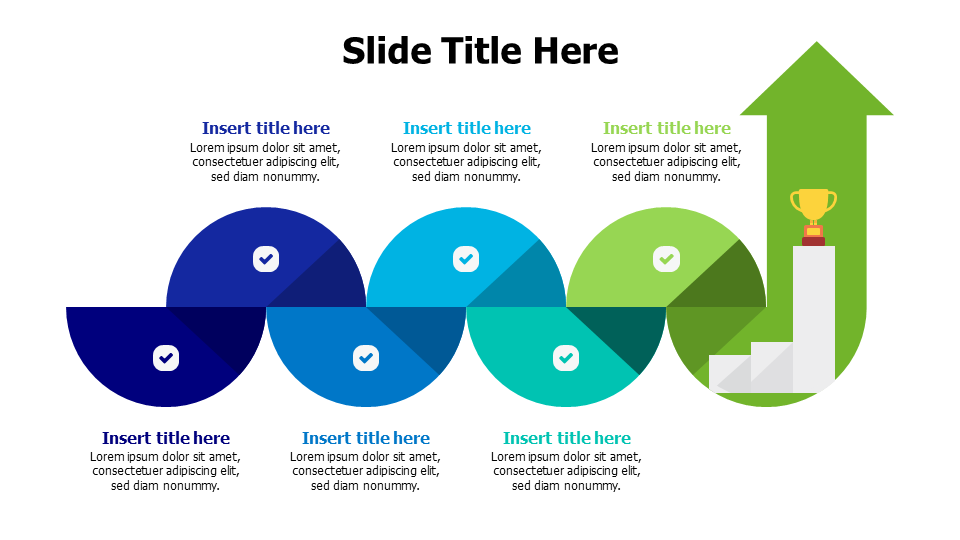 Slide Title Here

Insert title here
Lorem ipsum dolor sit amet, consectetuer adipiscing elit, sed diam nonummy.

Insert title here
Lorem ipsum dolor sit amet, consectetuer adipiscing elit, sed diam nonummy.

Insert title here
Lorem ipsum dolor sit amet, consectetuer adipiscing elit, sed diam nonummy.

Insert title here
Lorem ipsum dolor sit amet, consectetuer adipiscing elit, sed diam nonummy.

Insert title here
Lorem ipsum dolor sit amet, consectetuer adipiscing elit, sed diam nonummy.

Insert title here
Lorem ipsum dolor sit amet, consectetuer adipiscing elit, sed diam nonummy.